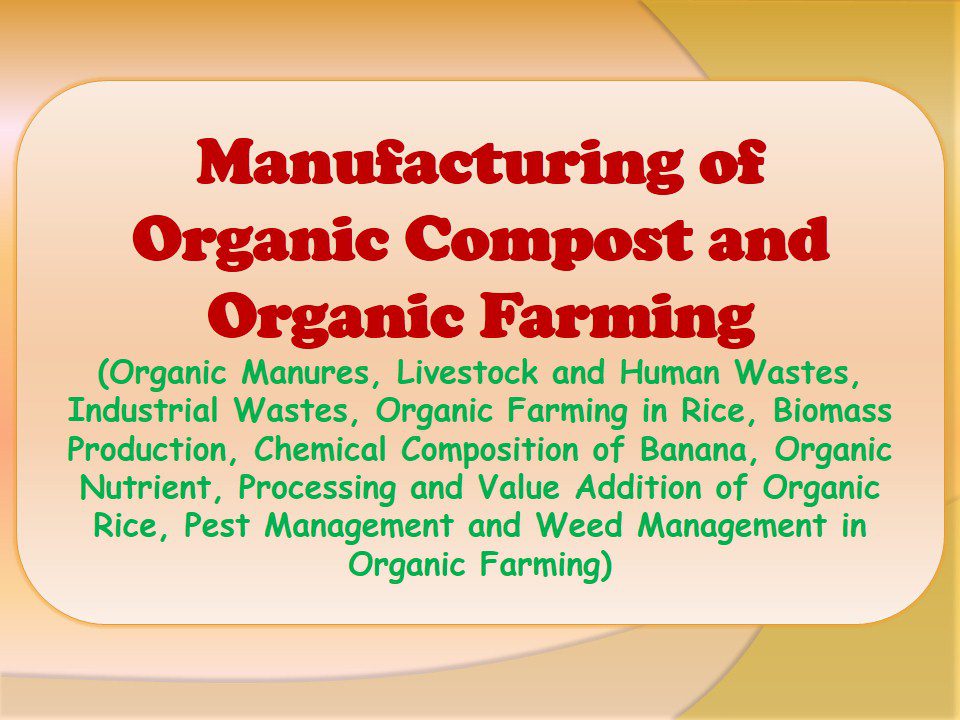 Manufacturing of Organic Compost and Organic Farming

(Organic Manures, Livestock and Human Wastes, Industrial Wastes, Organic Farming in Rice, Biomass Production, Chemical Composition of Banana, Organic Nutrient, Processing and Value Addition of Organic Rice, Pest Management and Weed Management in Organic Farming)